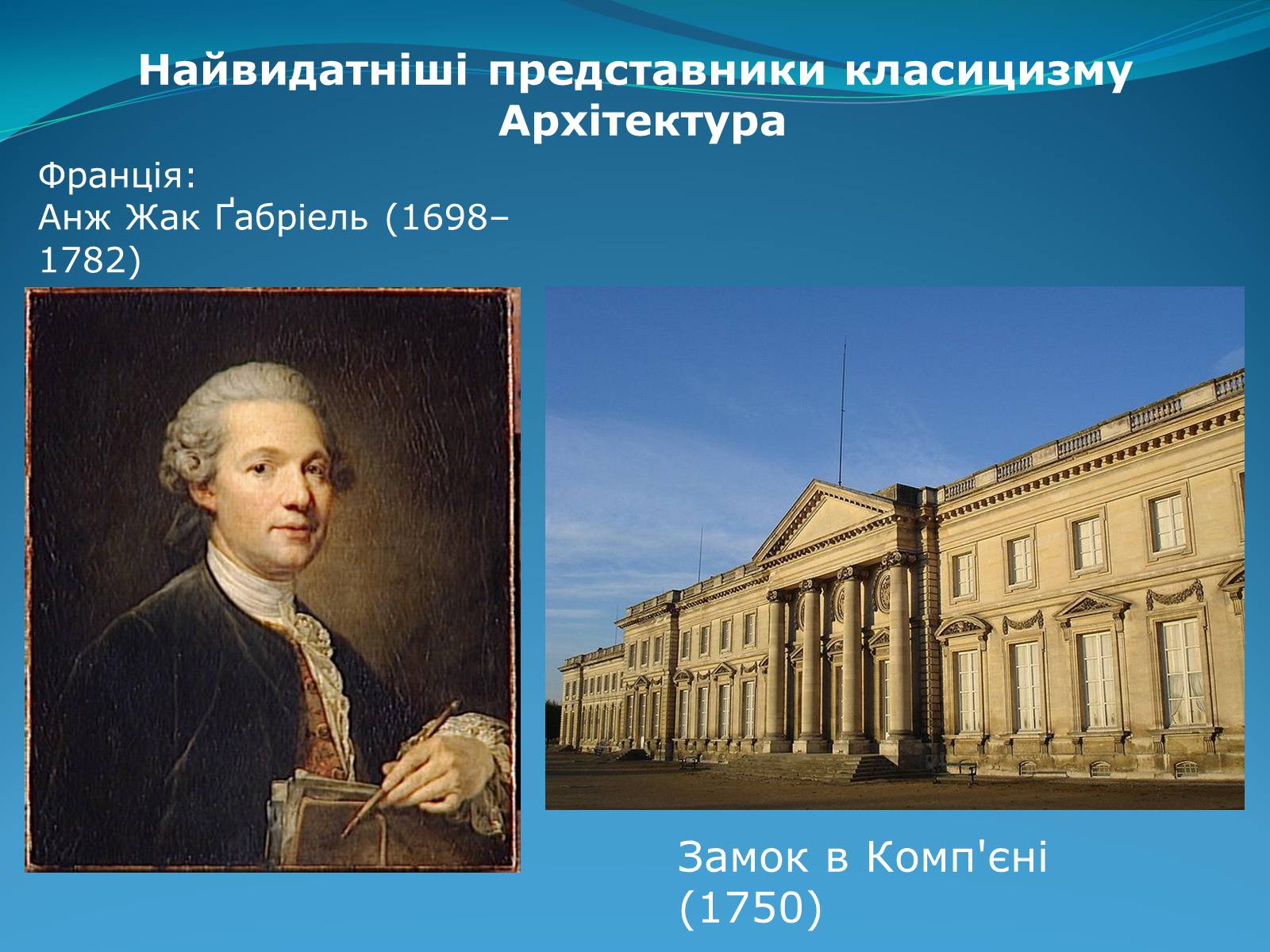 Найвидатніші представники класицизму
Архітектура

Франція:
Анж Жак Ґабріель (1698–1782)

Замок в Комп'єні (1750)